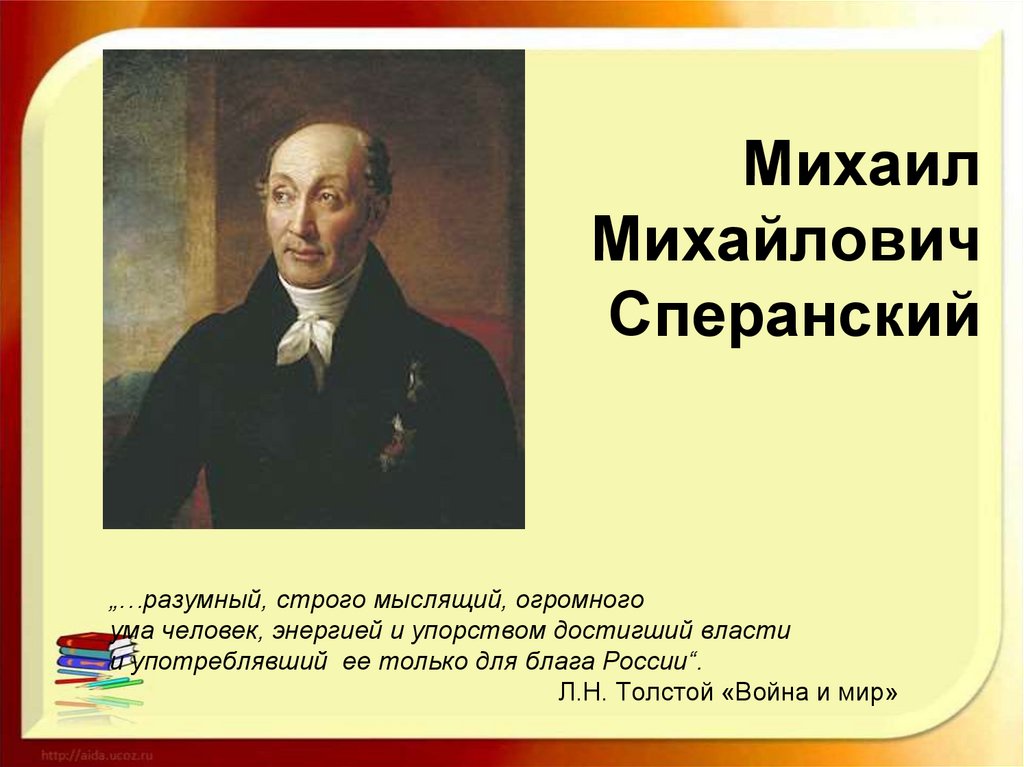 Михаил Михайлович Сперанский

„…разумный, строго мыслящий, огромного ума человек, энергией и упорством достигший власти и употреблявший ее только для блага России“.

Л.Н. Толстой «Война и мир»

http://aida.ucoz.ru